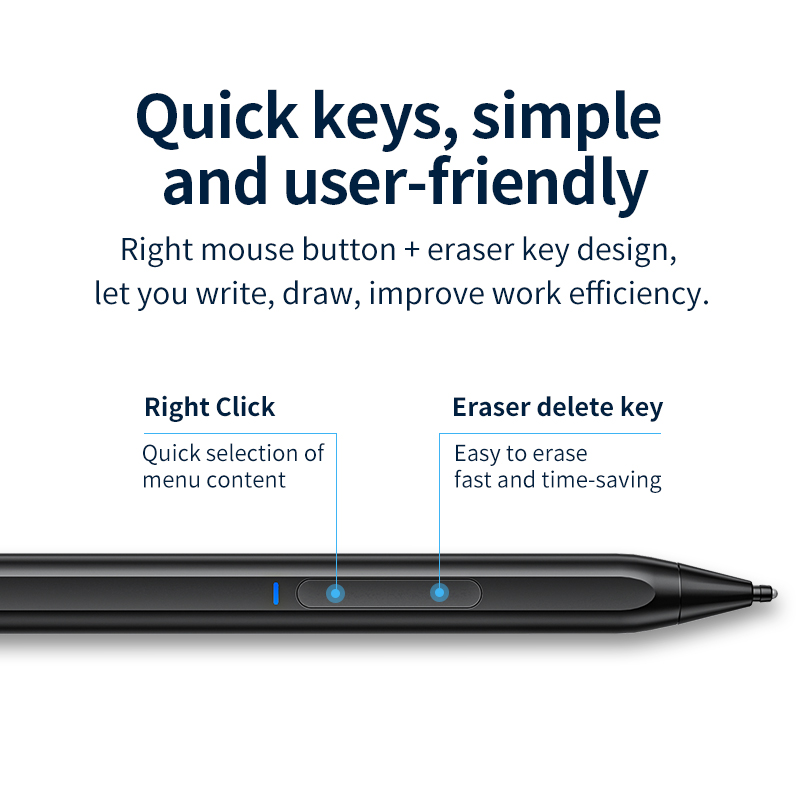 Quick keys, simple and user-friendly

Right mouse button + eraser key design, let you write, draw, improve work efficiency.

Right Click

Quick selection of menu content

Eraser delete key

Easy to erase fast and time-saving